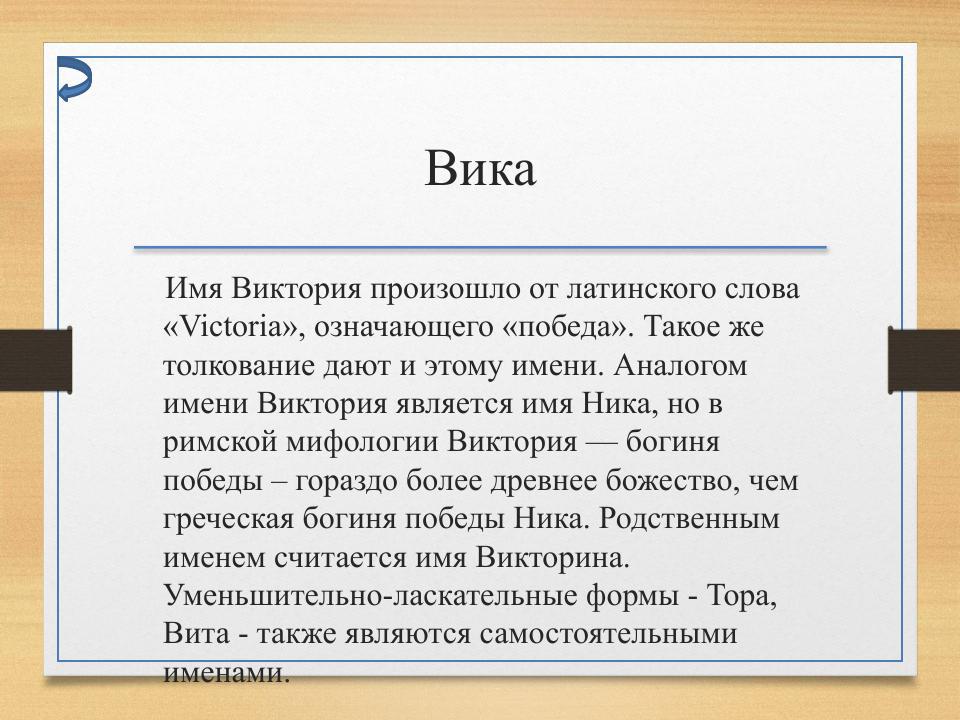 Вика

Имя Виктория произошло от латинского слова «Victoria», означающего «победа». Такое же толкование дают и этому имени. Аналогом имени Виктория является имя Ника, но в римской мифологии Виктория — богиня победы – гораздо более древнее божество, чем греческая богиня победы Ника. Родственным именем считается имя Викторина. Уменьшительно-ласкательные формы - Тора, Вита - также являются самостоятельными именами.